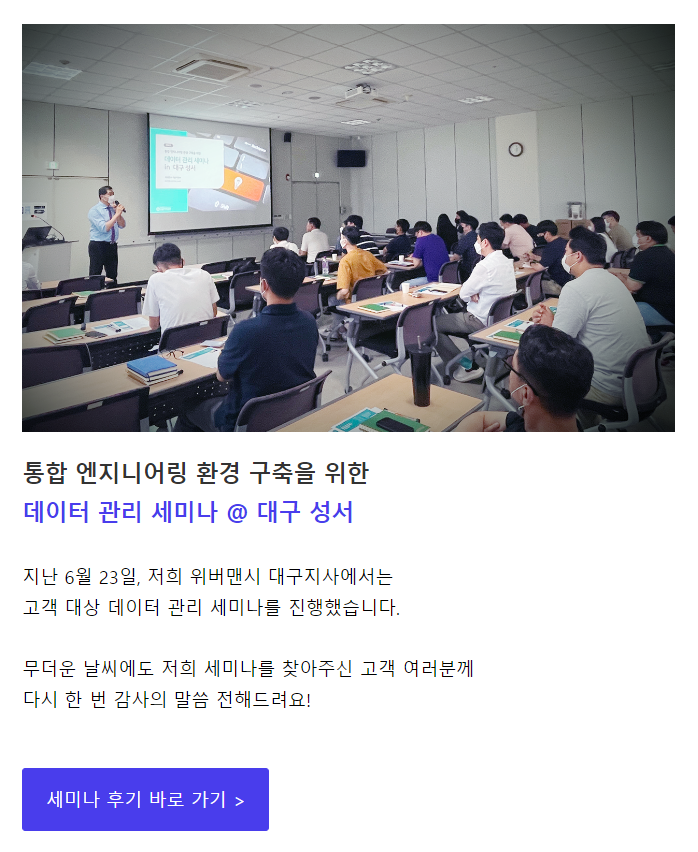 데이터 관리 세미나 in 대구 성서

통합 엔지니어링 환경 구축을 위한
데이터 관리 세미나 @ 대구 성서

지난 6월 23일, 저희 위버맨시 대구지사에서는
고객 대상 데이터 관리 세미나를 진행했습니다.

무더운 날씨에도 저희 세미나를 찾아주신 고객 여러분께
다시 한 번 감사의 말씀 전해드려요!

세미나 후기 바로 가기 >